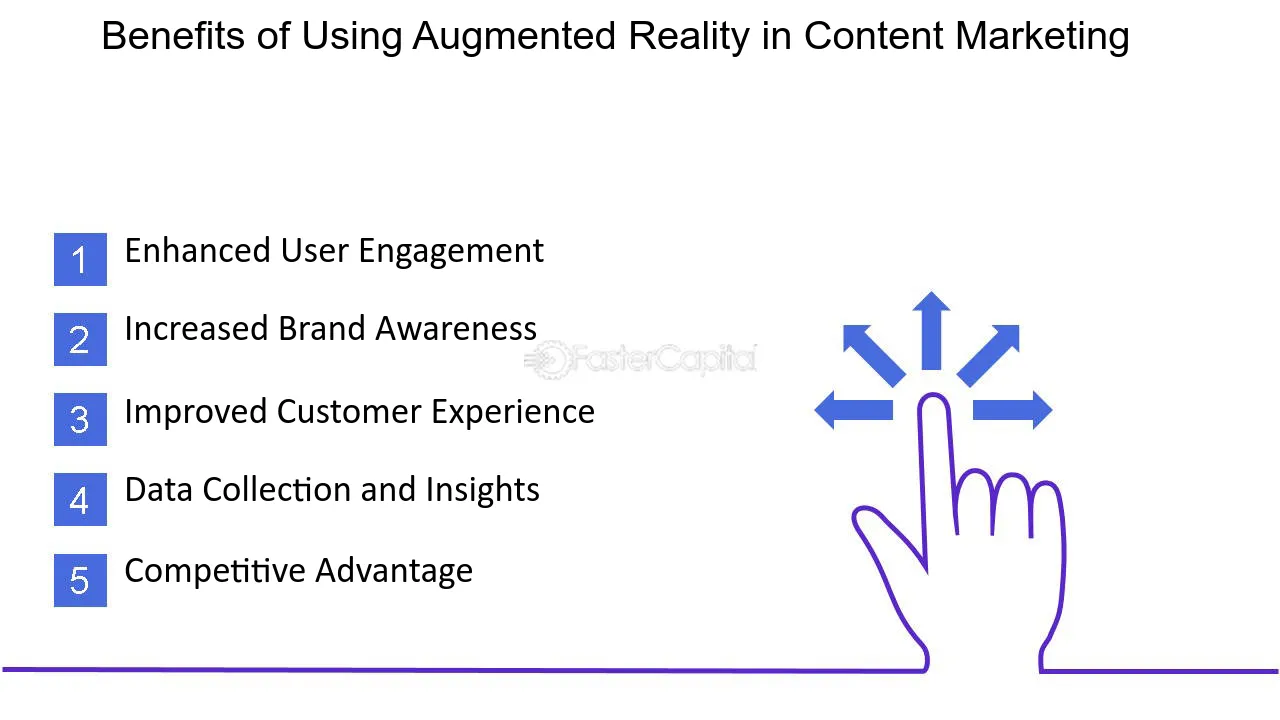 Benefits of Using Augmented Reality in Content Marketing

1 Enhanced User Engagement

2 Increased Brand Awareness

3 Improved Customer Experience

4 Data Collection and Insights

5 Competitive Advantage

FasterCapital